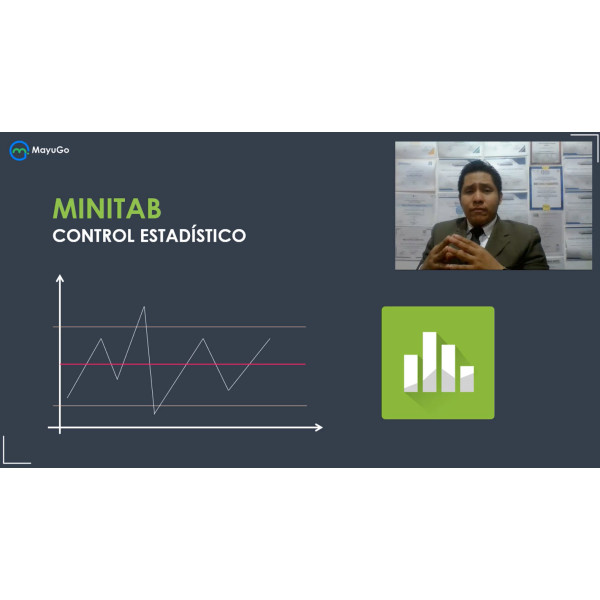 MayuGo

MINITAB
CONTROL ESTADÍSTICO